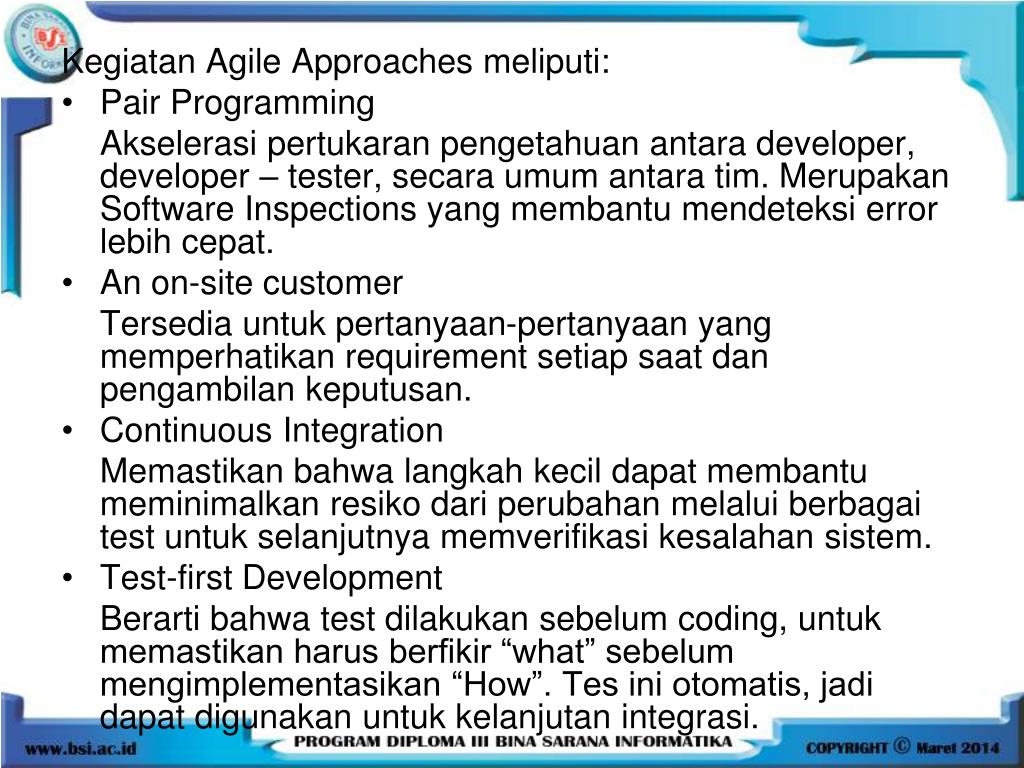 Kegiatan Agile Approaches meliputi:

• Pair Programming

Akselerasi pertukaran pengetahuan antara developer, developer – tester, secara umum antara tim. Merupakan Software Inspections yang membantu mendeteksi error lebih cepat.

• An on-site customer

Tersedia untuk pertanyaan-pertanyaan yang memperhatikan requirement setiap saat dan pengambilan keputusan.

• Continuous Integration

Memastikan bahwa langkah kecil dapat membantu meminimalkan resiko dari perubahan melalui berbagai test untuk selanjutnya memverifikasi kesalahan sistem.

• Test-first Development

Berarti bahwa test dilakukan sebelum coding, untuk memastikan harus berfikir “what” sebelum mengimplementasikan “How”. Tes ini otomatis, jadi dapat digunakan untuk kelanjutan integrasi.

www.bsi.ac.id PROGRAM DIPLOMA III BINA SARANA INFORMATIKA COPYRIGHT © Maret 2014